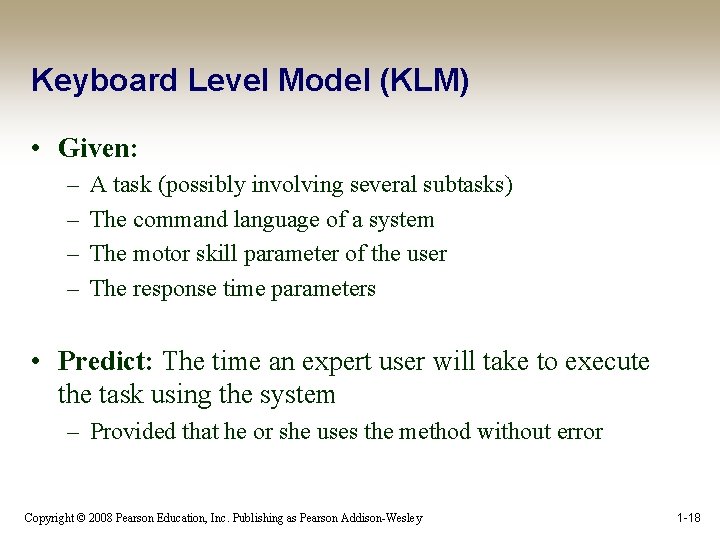 Keyboard Level Model (KLM)

• Given:
– A task (possibly involving several subtasks)
– The command language of a system
– The motor skill parameter of the user
– The response time parameters

• Predict: The time an expert user will take to execute the task using the system
– Provided that he or she uses the method without error

Copyright © 2008 Pearson Education, Inc. Publishing as Pearson Addison-Wesley

1-18